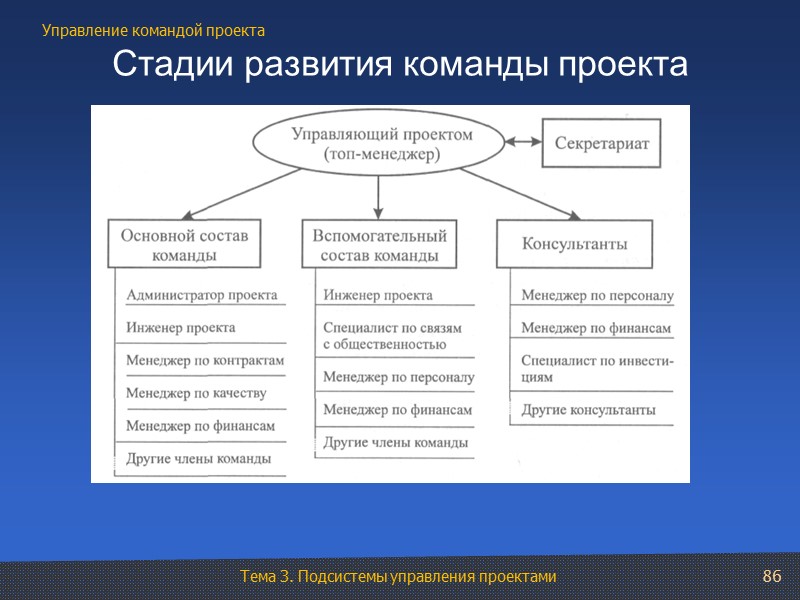 Управление командой проекта

Стадии развития команды проекта

Управляющий проектом (топ-менеджер)

Секретариат

Основной состав команды

Администратор проекта

Инженер проекта

Менеджер по контрактам

Менеджер по качеству

Менеджер по финансам

Другие члены команды

Вспомогательный состав команды

Инженер проекта

Специалист по связям с общественностью

Менеджер по персоналу

Менеджер по финансам

Другие члены команды

Консультанты

Менеджер по персоналу

Менеджер по финансам

Специалист по инвестициям

Другие консультанты

Тема 3. Подсистемы управления проектами

86